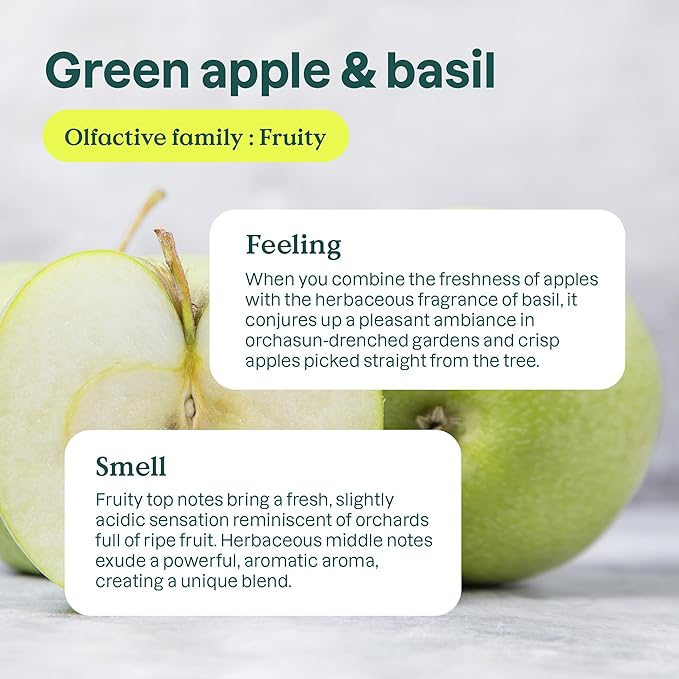 Green apple & basil

Olfactive family : Fruity

Feeling

When you combine the freshness of apples with the herbaceous fragrance of basil, it conjures up a pleasant ambiance in orchasun-drenched gardens and crisp apples picked straight from the tree.

Smell

Fruity top notes bring a fresh, slightly acidic sensation reminiscent of orchards full of ripe fruit. Herbaceous middle notes exude a powerful, aromatic aroma, creating a unique blend.